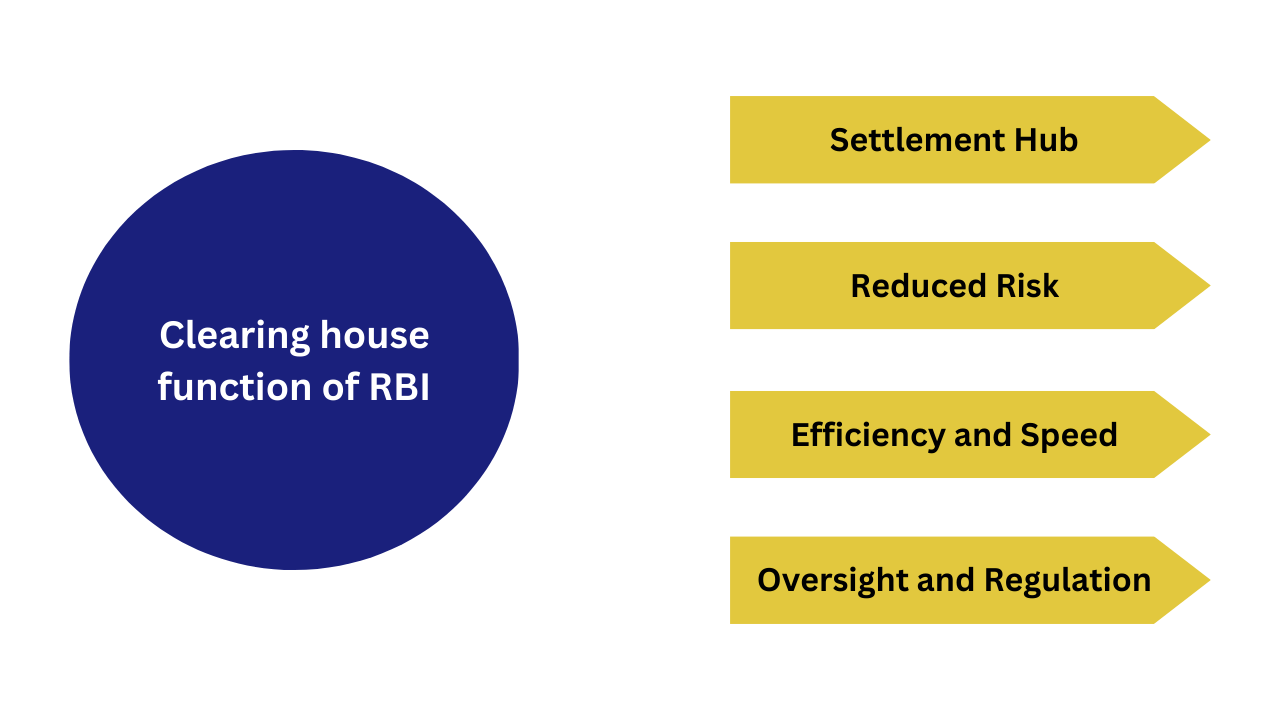 Clearing house function of RBI

Settlement Hub

Reduced Risk

Efficiency and Speed

Oversight and Regulation